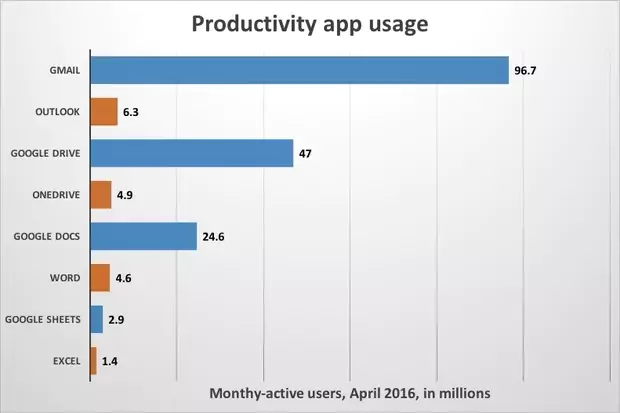 Productivity app usage

GMAIL 96.7
OUTLOOK 6.3
GOOGLE DRIVE 47
ONEDRIVE 4.9
GOOGLE DOCS 24.6
WORD 4.6
GOOGLE SHEETS 2.9
EXCEL 1.4

Monthy-active users, April 2016, in millions